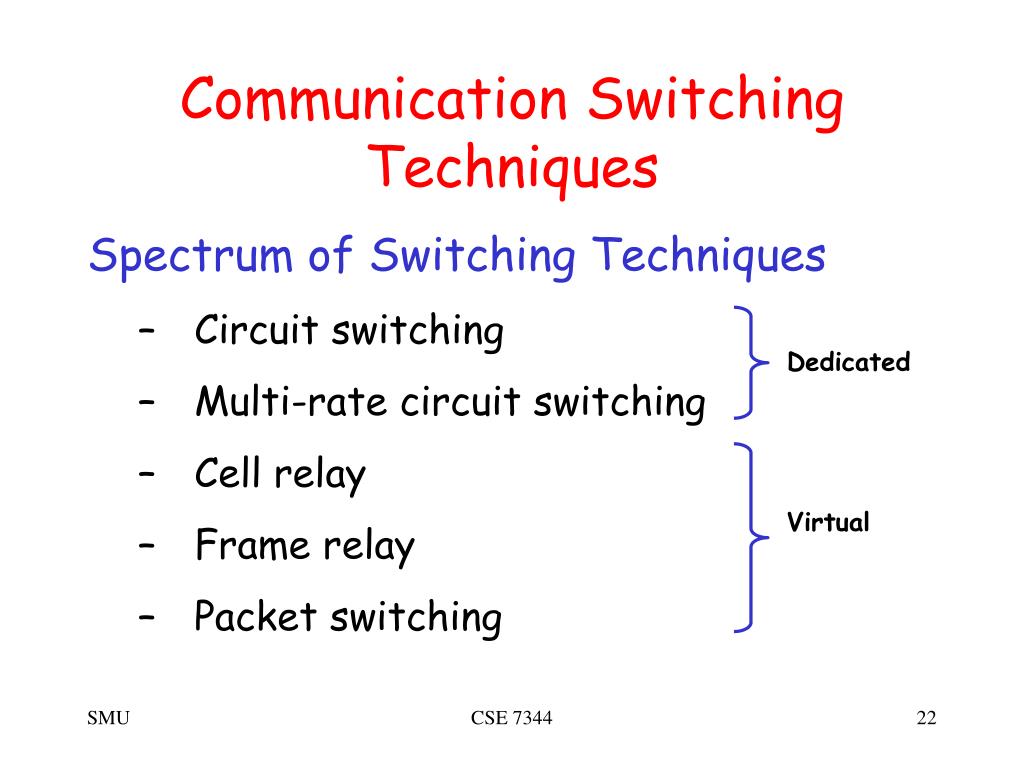 Communication Switching Techniques

Spectrum of Switching Techniques

– Circuit switching
– Multi-rate circuit switching
– Cell relay
– Frame relay
– Packet switching

Dedicated

Virtual

SMU

CSE 7344

22